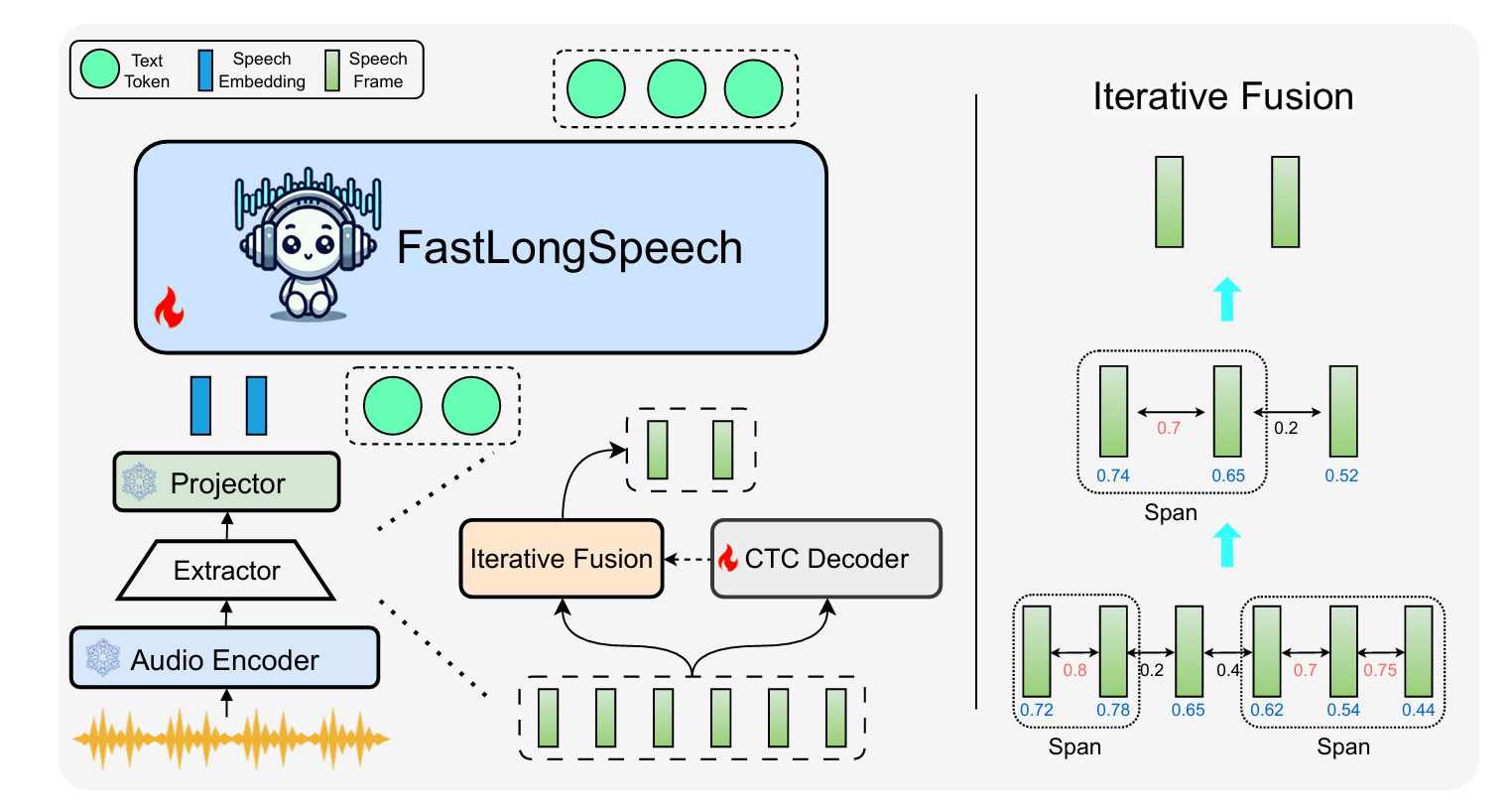 Text Token
Speech Embedding
Speech Frame

FastLongSpeech

Projector

Extractor

Audio Encoder

Iterative Fusion

CTC Decoder

Iterative Fusion

0.7
0.2
0.74
0.65
0.52
Span

0.8
0.2
0.4
0.7
0.75
0.72
0.78
0.65
0.62
0.54
0.44
Span
Span